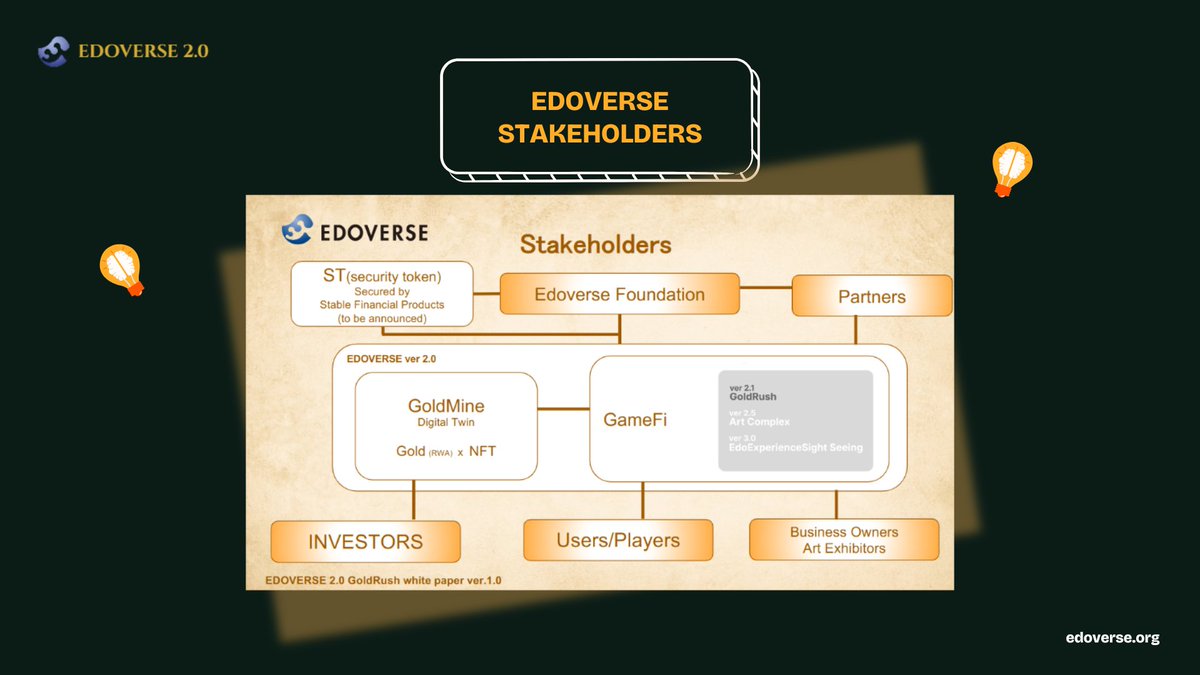 EDOVERSE 2.0

EDOVERSE STAKEHOLDERS

EDOVERSE

Stakeholders

ST(security token)
Secured by
Stable Financial Products
(to be announced)

Edoverse Foundation

Partners

EDOVERSE ver 2.0

GoldMine
Digital Twin

Gold (RWA) x NFT

GameFi

ver 2.1
GoldRush
ver 2.5
Art Complex
ver 3.0
EdoExperienceSight Seeing

INVESTORS

Users/Players

Business Owners
Art Exhibitors

EDOVERSE 2.0 GoldRush white paper ver.1.0

edoverse.org